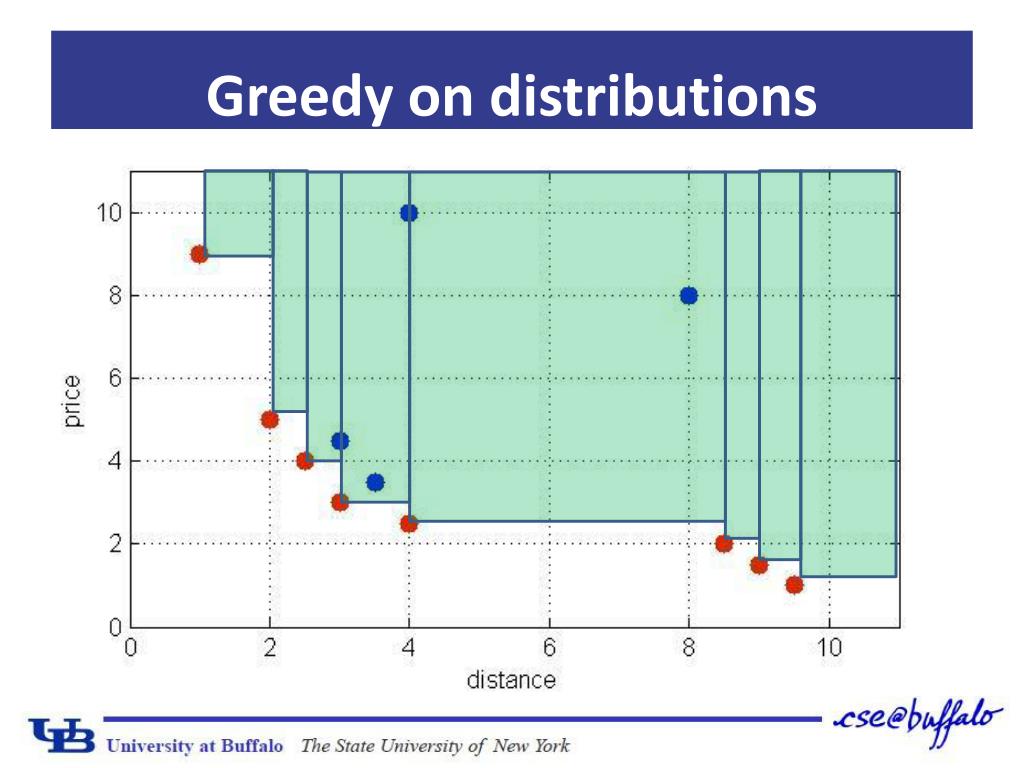 Greedy on distributions

price

10
8
6
4
2
0

0
2
4
6
8
10

distance

UB University at Buffalo The State University of New York

cse@buffalo